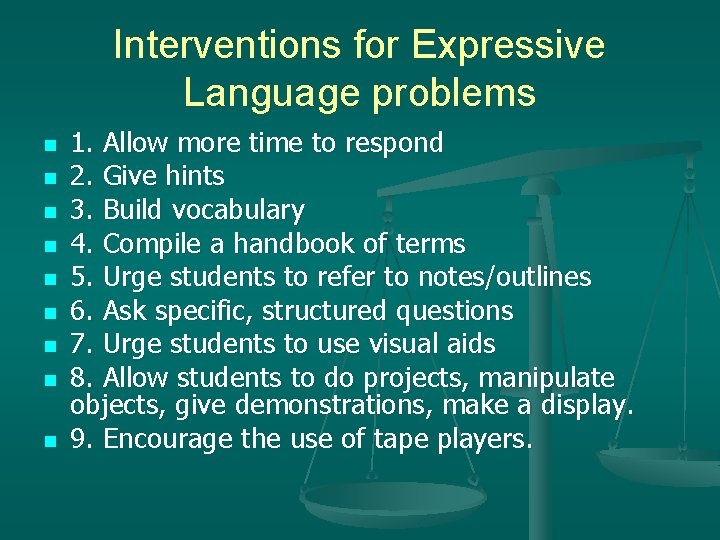 Interventions for Expressive Language problems

- 1. Allow more time to respond
- 2. Give hints
- 3. Build vocabulary
- 4. Compile a handbook of terms
- 5. Urge students to refer to notes/outlines
- 6. Ask specific, structured questions
- 7. Urge students to use visual aids
- 8. Allow students to do projects, manipulate objects, give demonstrations, make a display.
- 9. Encourage the use of tape players.